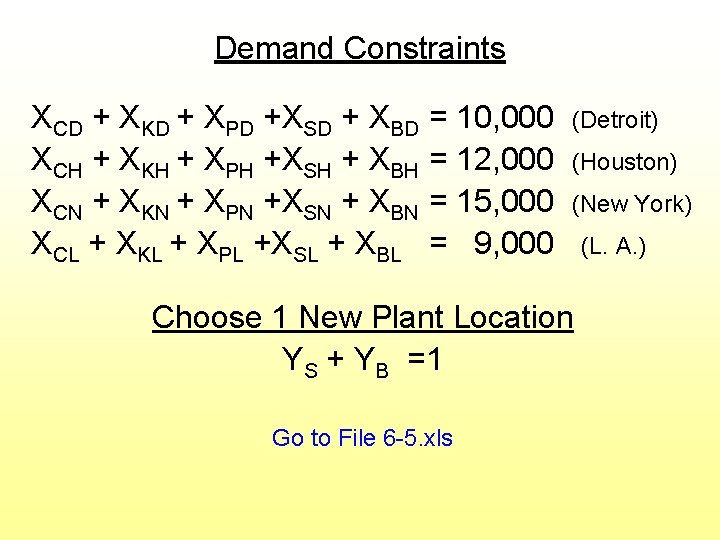 Demand Constraints

$X_{CD} + X_{KD} + X_{PD} + X_{SD} + X_{BD} = 10,000$ (Detroit)
$X_{CH} + X_{KH} + X_{PH} + X_{SH} + X_{BH} = 12,000$ (Houston)
$X_{CN} + X_{KN} + X_{PN} + X_{SN} + X_{BN} = 15,000$ (New York)
$X_{CL} + X_{KL} + X_{PL} + X_{SL} + X_{BL} = 9,000$ (L. A.)

Choose 1 New Plant Location

$Y_S + Y_B = 1$

Go to File 6-5.xls